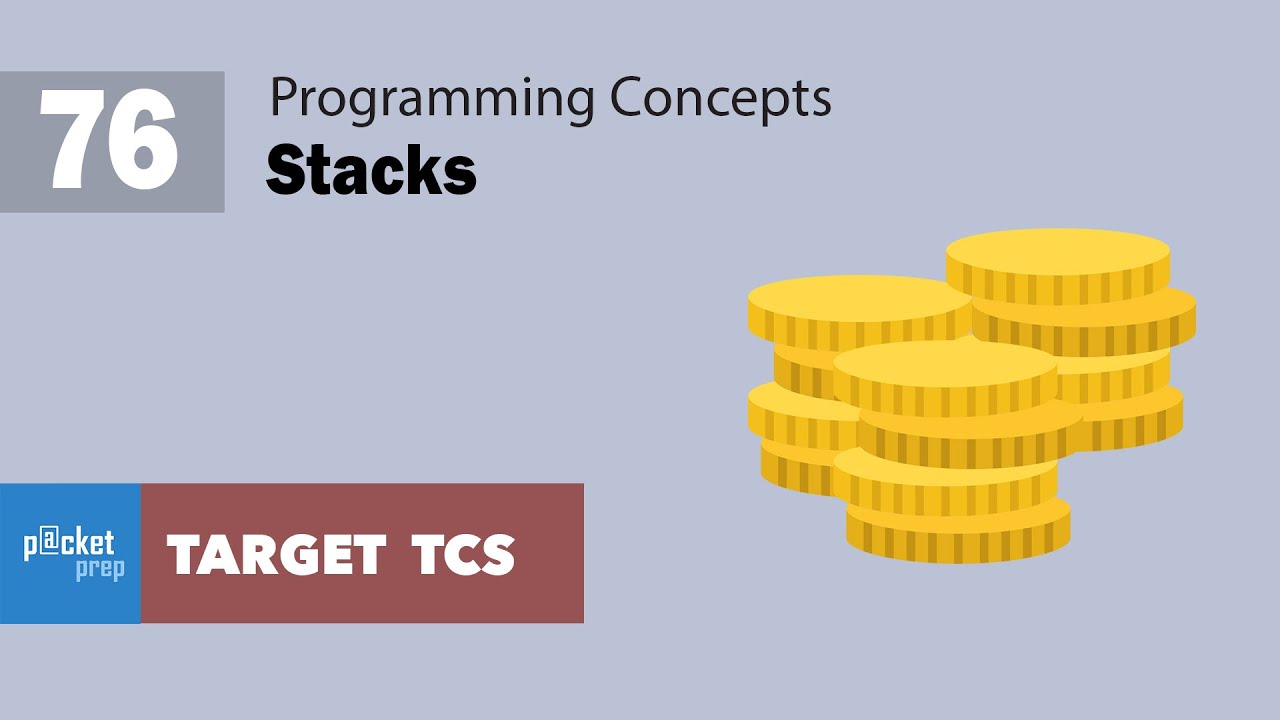 76

Programming Concepts
Stacks

p@cket
prep

TARGET TCS